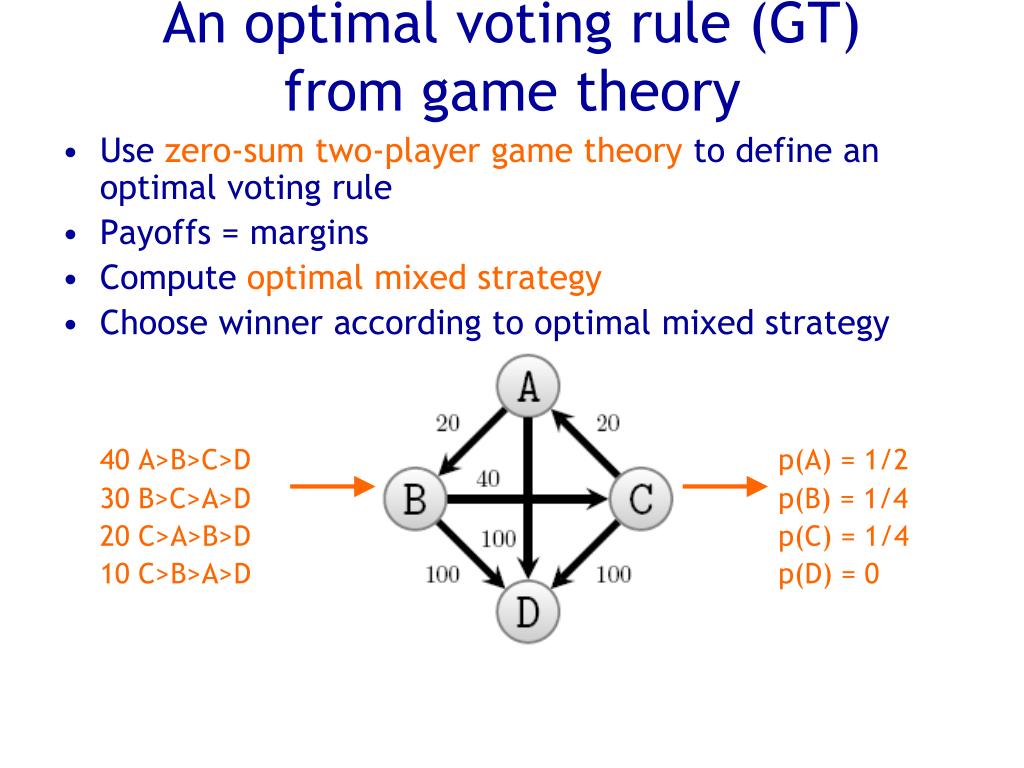 An optimal voting rule (GT) from game theory

• Use zero-sum two-player game theory to define an optimal voting rule
• Payoffs = margins
• Compute optimal mixed strategy
• Choose winner according to optimal mixed strategy

40 A>B>C>D
30 B>C>A>D
20 C>A>B>D
10 C>B>A>D

A
20
20
B
40
C
100
100
100
D

p(A) = 1/2
p(B) = 1/4
p(C) = 1/4
p(D) = 0